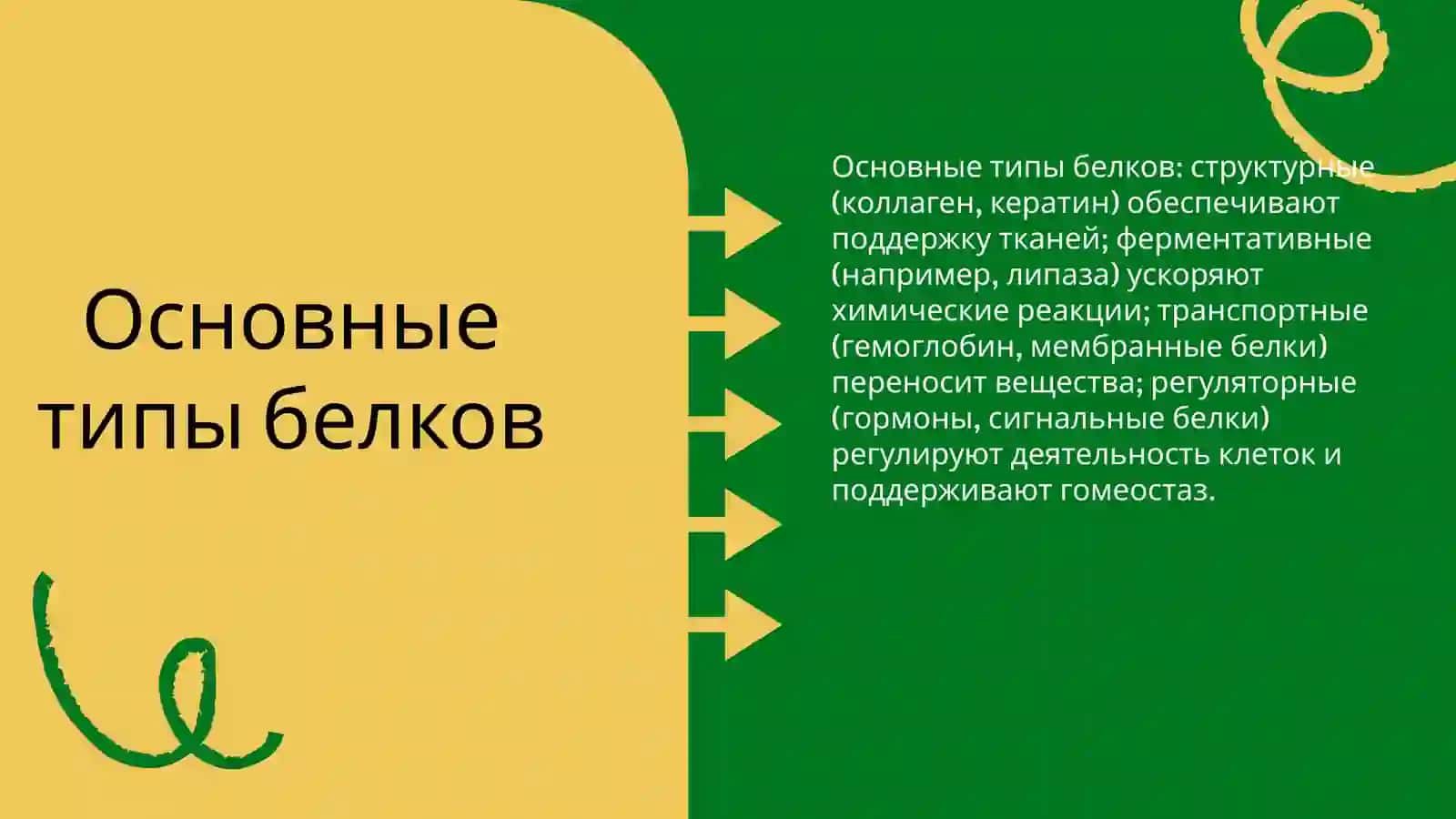 Основные типы белков

Основные типы белков: структурные (коллаген, кератин) обеспечивают поддержку тканей; ферментативные (например, липаза) ускоряют химические реакции; транспортные (гемоглобин, мембранные белки) переносит вещества; регуляторные (гормоны, сигнальные белки) регулируют деятельность клеток и поддерживают гомеостаз.